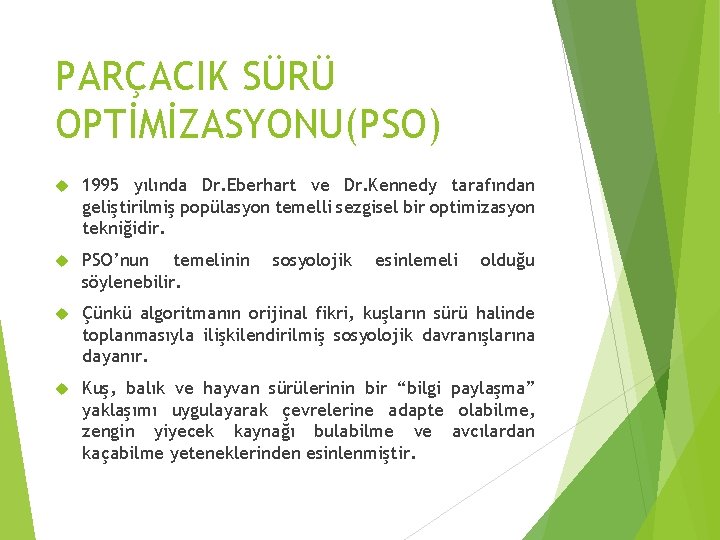 PARÇACIK SÜRÜ OPTİMİZASYONU(PSO)

1995 yılında Dr.Eberhart ve Dr.Kennedy tarafından geliştirilmiş popülasyon temelli sezgisel bir optimizasyon tekniğidir.

PSO'nun temelinin sosyolojik esinlemeli olduğu söylenebilir.

Çünkü algoritmanın orijinal fikri, kuşların sürü halinde toplanmasıyla ilişkilendirilmiş sosyolojik davranışlarına dayanır.

Kuş, balık ve hayvan sürülerinin bir "bilgi paylaşma" yaklaşımı uygulayarak çevrelerine adapte olabilme, zengin yiyecek kaynağı bulabilme ve avcılardan kaçabilme yeteneklerinden esinlenmiştir.